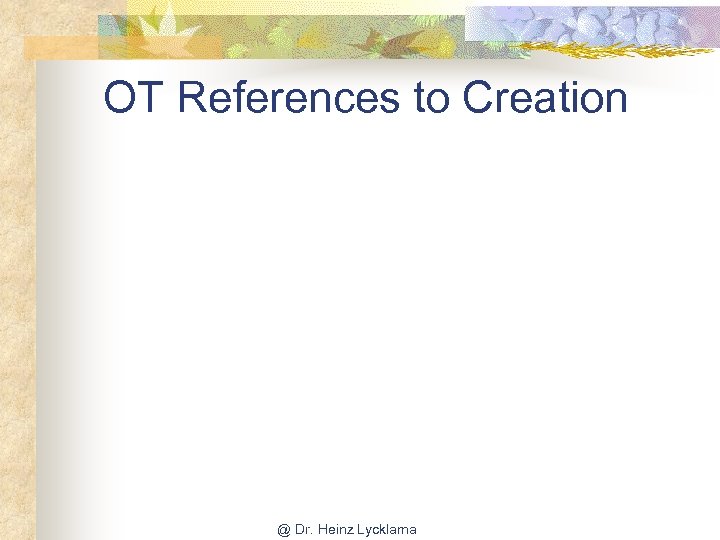 OT References to Creation

@ Dr. Heinz Lycklama